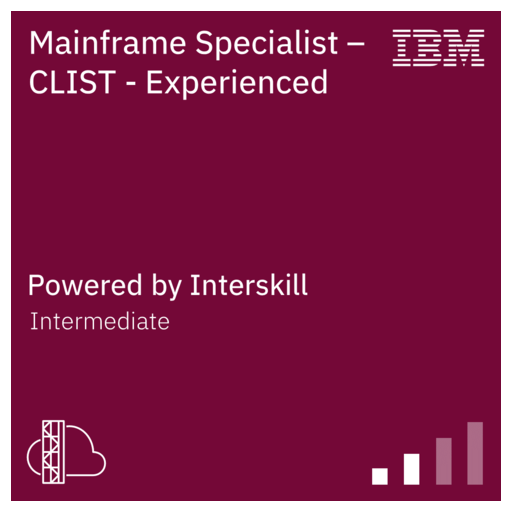 Mainframe Specialist – CLIST - Experienced

IBM

Powered by Interskill

Intermediate